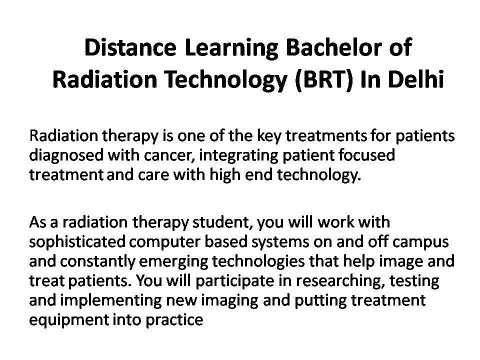 Distance Learning Bachelor of Radiation Technology (BRT) In Delhi

Radiation therapy is one of the key treatments for patients diagnosed with cancer, integrating patient focused treatment and care with high end technology.

As a radiation therapy student, you will work with sophisticated computer based systems on and off campus and constantly emerging technologies that help image and treat patients. You will participate in researching, testing and implementing new imaging and putting treatment equipment into practice